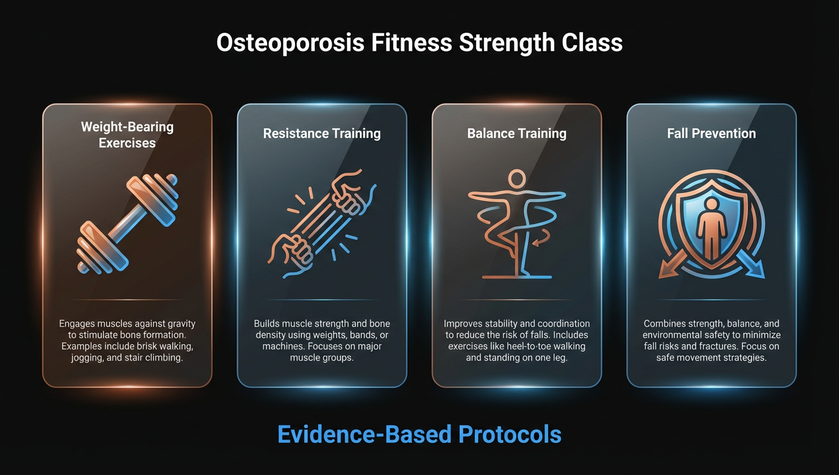 Osteoporosis Fitness Strength Class

Weight-Bearing Exercises

Engages muscles against gravity to stimulate bone formation. Examples include brisk walking, jogging, and stair climbing.

Resistance Training

Builds muscle strength and bone density using weights, bands, or machines. Focuses on major muscle groups.

Balance Training

Improves stability and coordination to reduce the risk of falls. Includes exercises like heel-to-toe walking and standing on one leg.

Fall Prevention

Combines strength, balance, and environmental safety to minimize fall risks and fractures. Focus on safe movement strategies.

Evidence-Based Protocols